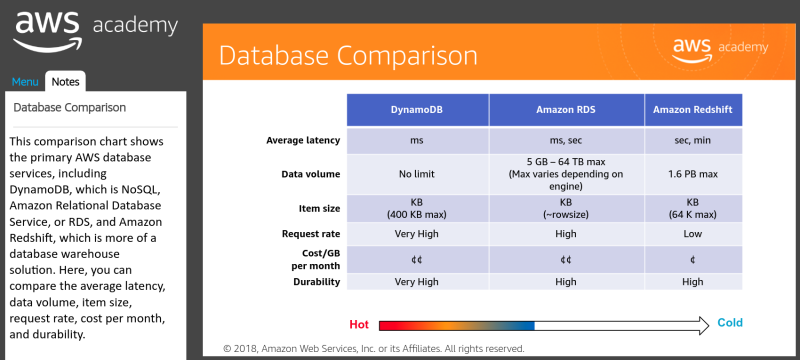 aws academy

Menu Notes

Database Comparison

This comparison chart shows the primary AWS database services, including DynamoDB, which is NoSQL, Amazon Relational Database Service, or RDS, and Amazon Redshift, which is more of a database warehouse solution. Here, you can compare the average latency, data volume, item size, request rate, cost per month, and durability.

Database Comparison

aws academy

| | DynamoDB | Amazon RDS | Amazon Redshift |
|---|---|---|---|
| Average latency | ms | ms, sec | sec, min |
| Data volume | No limit | 5 GB – 64 TB max (Max varies depending on engine) | 1.6 PB max |
| Item size | KB (400 KB max) | KB (~rowsize) | KB (64 K max) |
| Request rate | Very High | High | Low |
| Cost/GB per month | ¢¢ | ¢¢ | ¢ |
| Durability | Very High | High | High |

Hot Cold

© 2018, Amazon Web Services, Inc. or its Affiliates. All rights reserved.